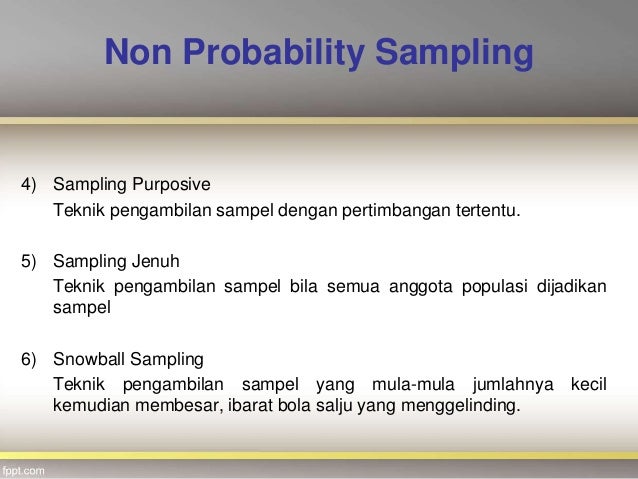 Non Probability Sampling

4) Sampling Purposive
Teknik pengambilan sampel dengan pertimbangan tertentu.

5) Sampling Jenuh
Teknik pengambilan sampel bila semua anggota populasi dijadikan sampel

6) Snowball Sampling
Teknik pengambilan sampel yang mula-mula jumlahnya kecil kemudian membesar, ibarat bola salju yang menggelinding.

fppt.com